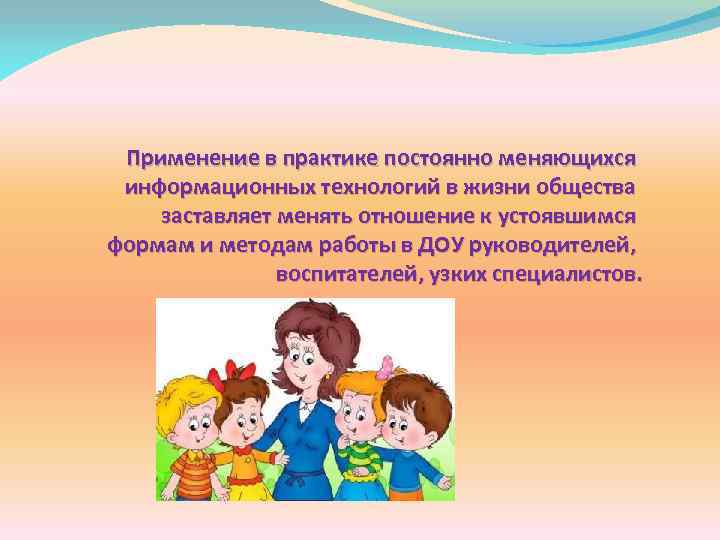 Применение в практике постоянно меняющихся информационных технологий в жизни общества заставляет менять отношение к устоявшимся формам и методам работы в ДОУ руководителей, воспитателей, узких специалистов.